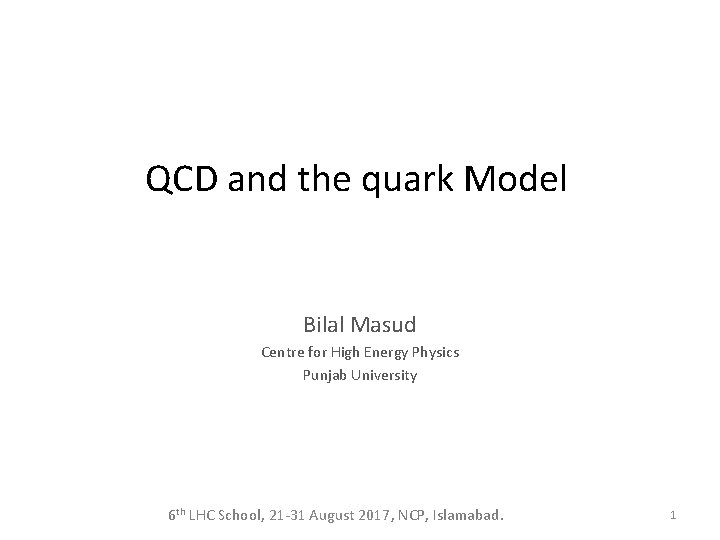 QCD and the quark Model

Bilal Masud
Centre for High Energy Physics
Punjab University

6$^{th}$ LHC School, 21-31 August 2017, NCP, Islamabad.

1